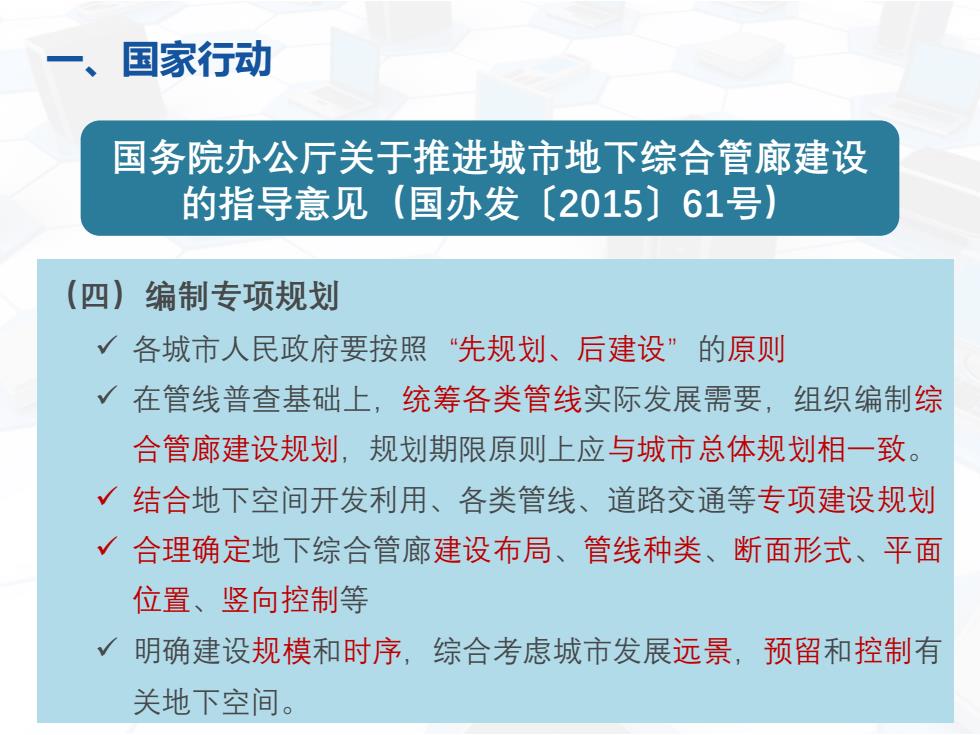 一、国家行动

国务院办公厅关于推进城市地下综合管廊建设的指导意见（国办发〔2015〕61号）

（四）编制专项规划

✓ 各城市人民政府要按照“先规划、后建设”的原则

✓ 在管线普查基础上，统筹各类管线实际发展需要，组织编制综合管廊建设规划，规划期限原则上应与城市总体规划相一致。

✓ 结合地下空间开发利用、各类管线、道路交通等专项建设规划

✓ 合理确定地下综合管廊建设布局、管线种类、断面形式、平面位置、竖向控制等

✓ 明确建设规模和时序，综合考虑城市发展远景，预留和控制有关地下空间。